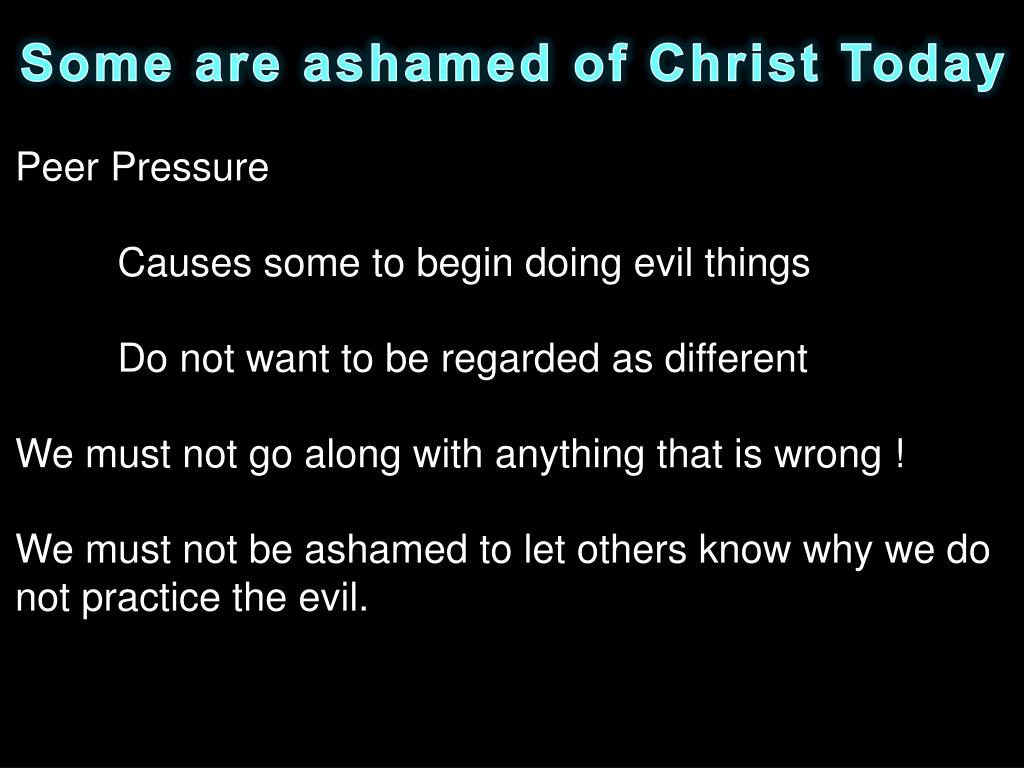 Some are ashamed of Christ Today

Peer Pressure

Causes some to begin doing evil things

Do not want to be regarded as different

We must not go along with anything that is wrong !

We must not be ashamed to let others know why we do not practice the evil.